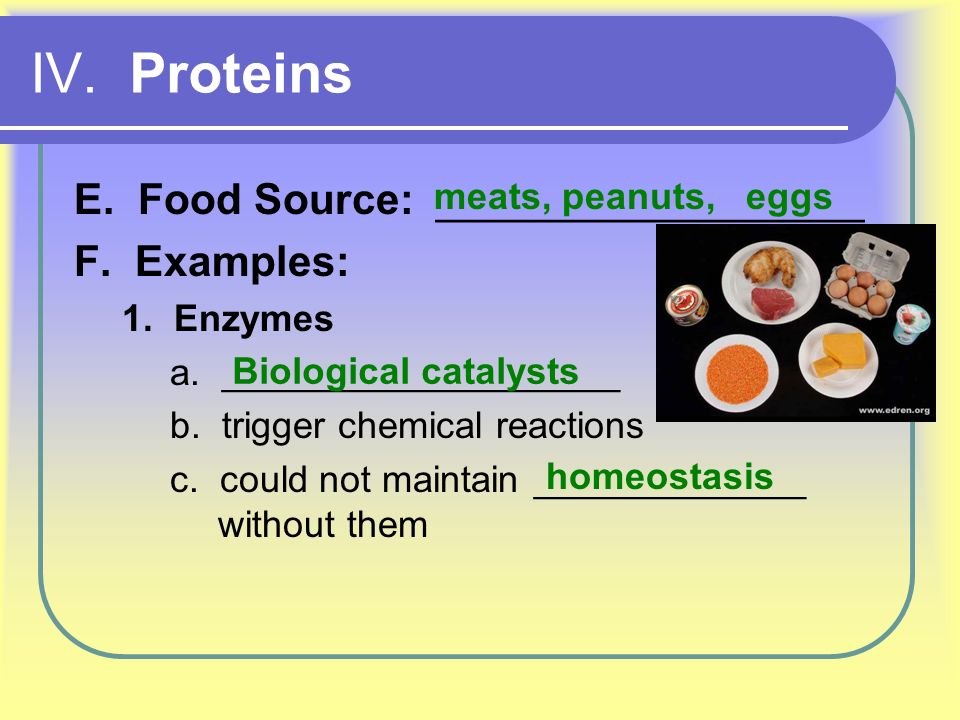 IV. Proteins

E. Food Source: meats, peanuts, eggs

F. Examples:

1. Enzymes

a. Biological catalysts

b. trigger chemical reactions

c. could not maintain homeostasis without them

www.edren.org